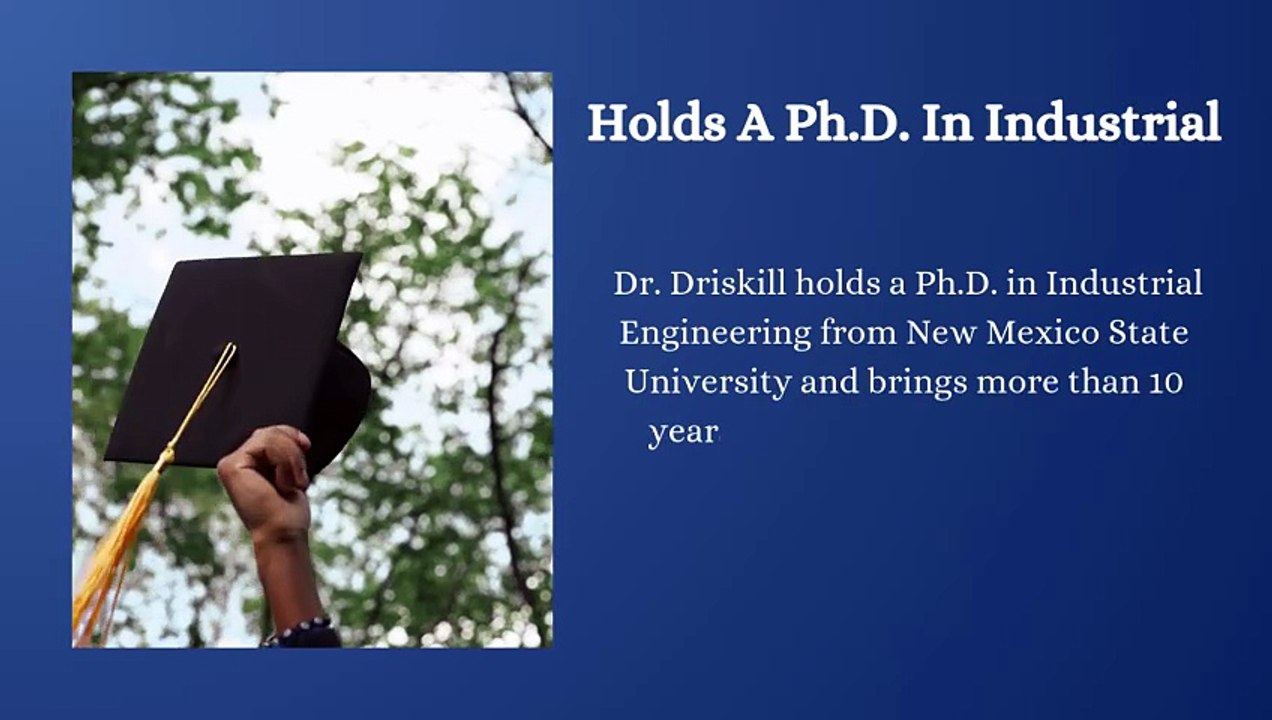 Holds A Ph.D. In Industrial

Dr. Driskill holds a Ph.D. in Industrial Engineering from New Mexico State University and brings more than 10 year